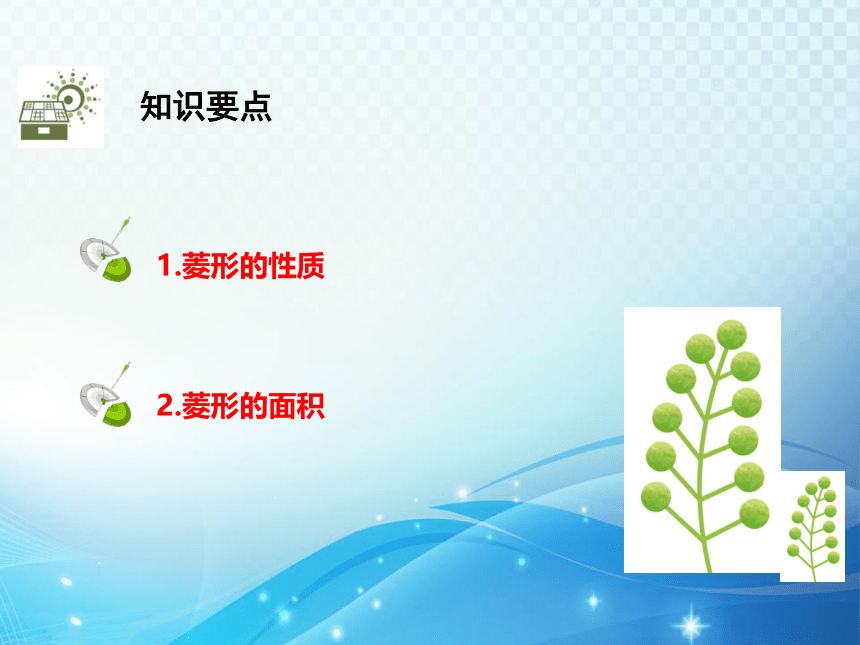 知识要点

1.菱形的性质

2.菱形的面积